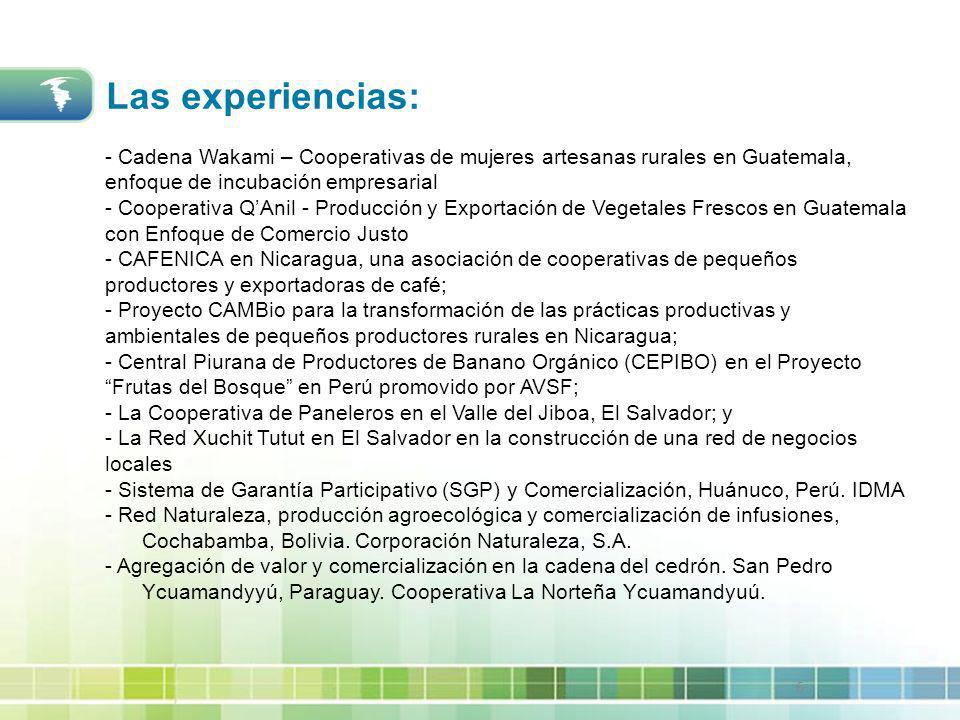 Las experiencias:

- Cadena Wakami – Cooperativas de mujeres artesanas rurales en Guatemala, enfoque de incubación empresarial
- Cooperativa Q'Anil - Producción y Exportación de Vegetales Frescos en Guatemala con Enfoque de Comercio Justo
- CAFENICA en Nicaragua, una asociación de cooperativas de pequeños productores y exportadoras de café;
- Proyecto CAMBio para la transformación de las prácticas productivas y ambientales de pequeños productores rurales en Nicaragua;
- Central Piurana de Productores de Banano Orgánico (CEPIBO) en el Proyecto "Frutas del Bosque" en Perú promovido por AVSF;
- La Cooperativa de Paneleros en el Valle del Jiboa, El Salvador; y
- La Red Xuchit Tutut en El Salvador en la construcción de una red de negocios locales
- Sistema de Garantía Participativo (SGP) y Comercialización, Huánuco, Perú. IDMA
- Red Naturaleza, producción agroecológica y comercialización de infusiones, Cochabamba, Bolivia. Corporación Naturaleza, S.A.
- Agregación de valor y comercialización en la cadena del cedrón. San Pedro Ycuamandyyú, Paraguay. Cooperativa La Norteña Ycuamandyuú.